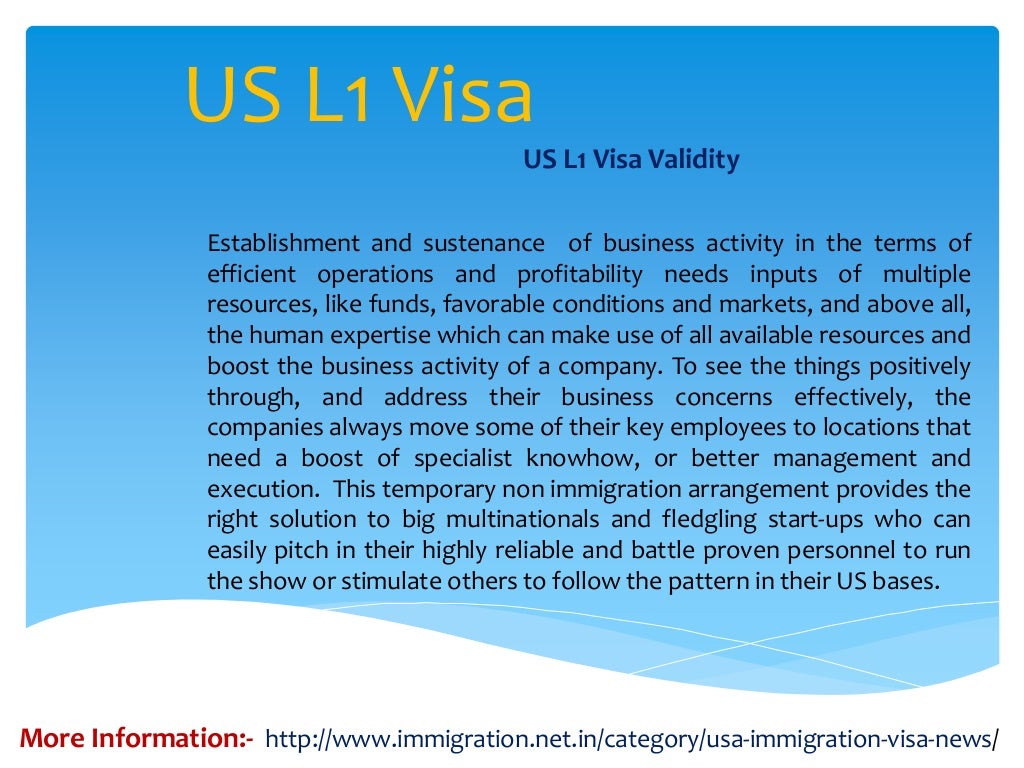 US L1 Visa

US L1 Visa Validity

Establishment and sustenance of business activity in the terms of efficient operations and profitability needs inputs of multiple resources, like funds, favorable conditions and markets, and above all, the human expertise which can make use of all available resources and boost the business activity of a company. To see the things positively through, and address their business concerns effectively, the companies always move some of their key employees to locations that need a boost of specialist knowhow, or better management and execution. This temporary non immigration arrangement provides the right solution to big multinationals and fledgling start-ups who can easily pitch in their highly reliable and battle proven personnel to run the show or stimulate others to follow the pattern in their US bases.

More Information:- http://www.immigration.net.in/category/usa-immigration-visa-news/